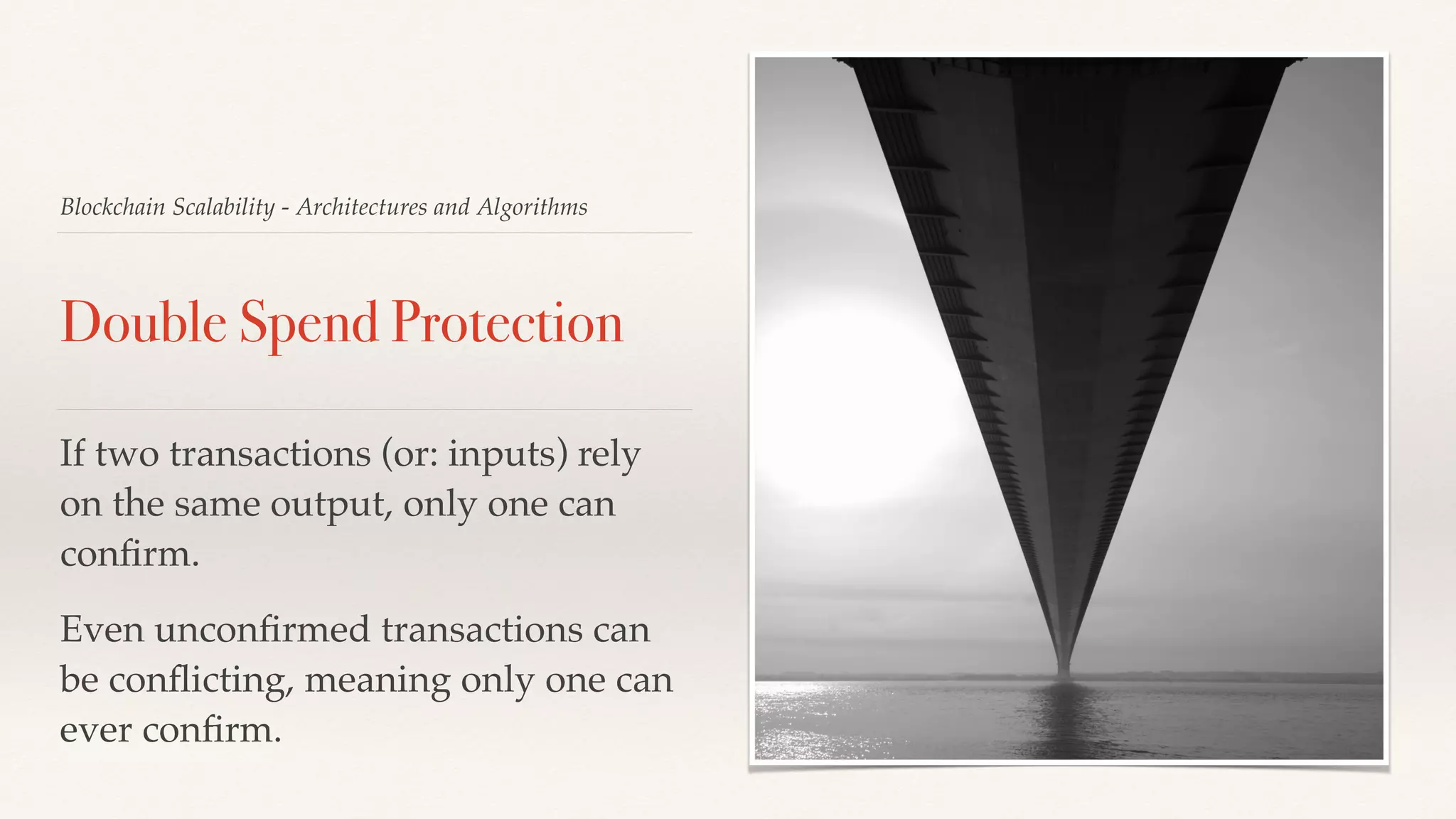 Blockchain Scalability - Architectures and Algorithms

Double Spend Protection

If two transactions (or: inputs) rely on the same output, only one can confirm.

Even unconfirmed transactions can be conflicting, meaning only one can ever confirm.